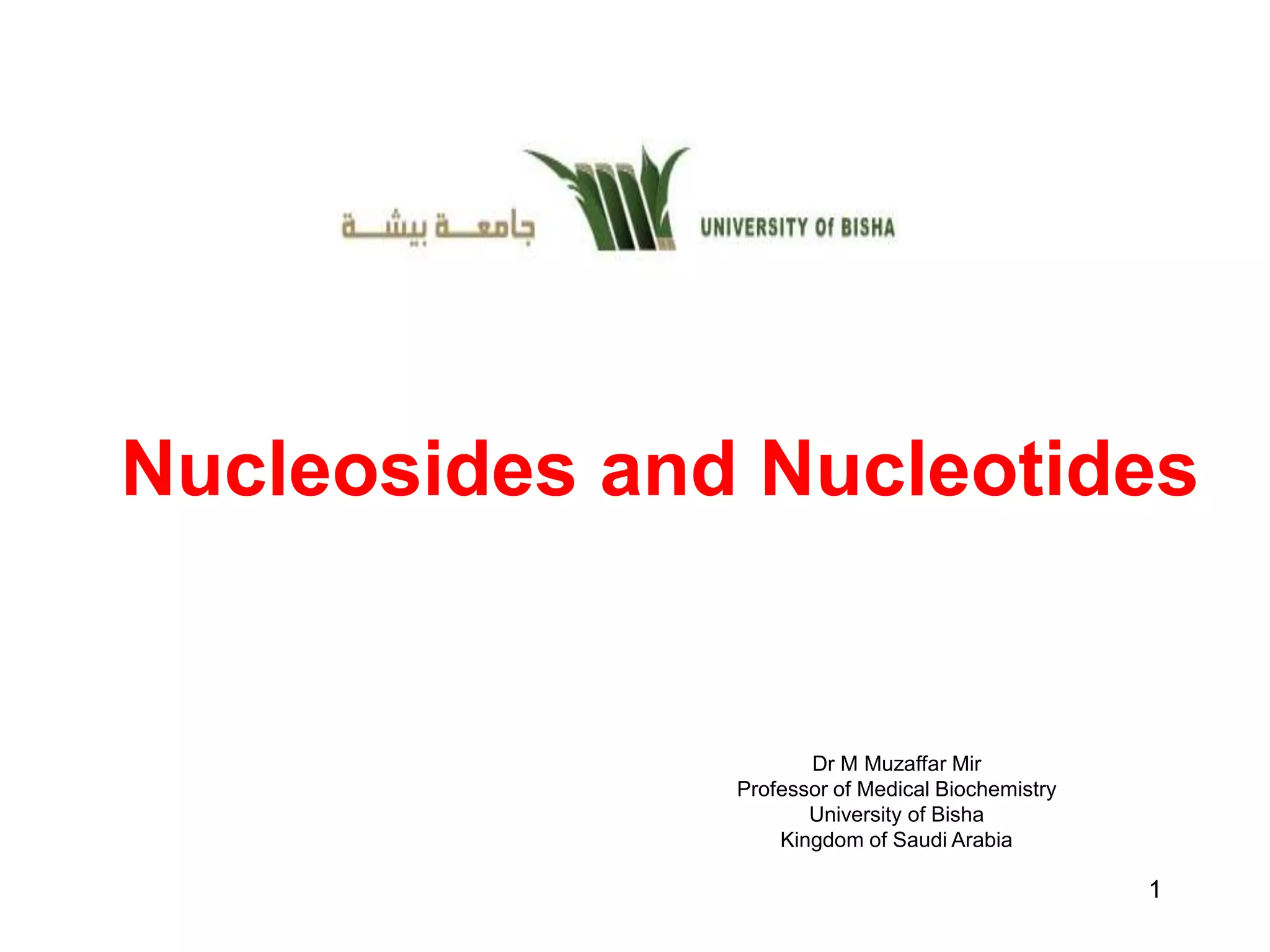 جامعة بيشة UNIVERSITY Of BISHA

Nucleosides and Nucleotides

Dr M Muzaffar Mir
Professor of Medical Biochemistry
University of Bisha
Kingdom of Saudi Arabia

1